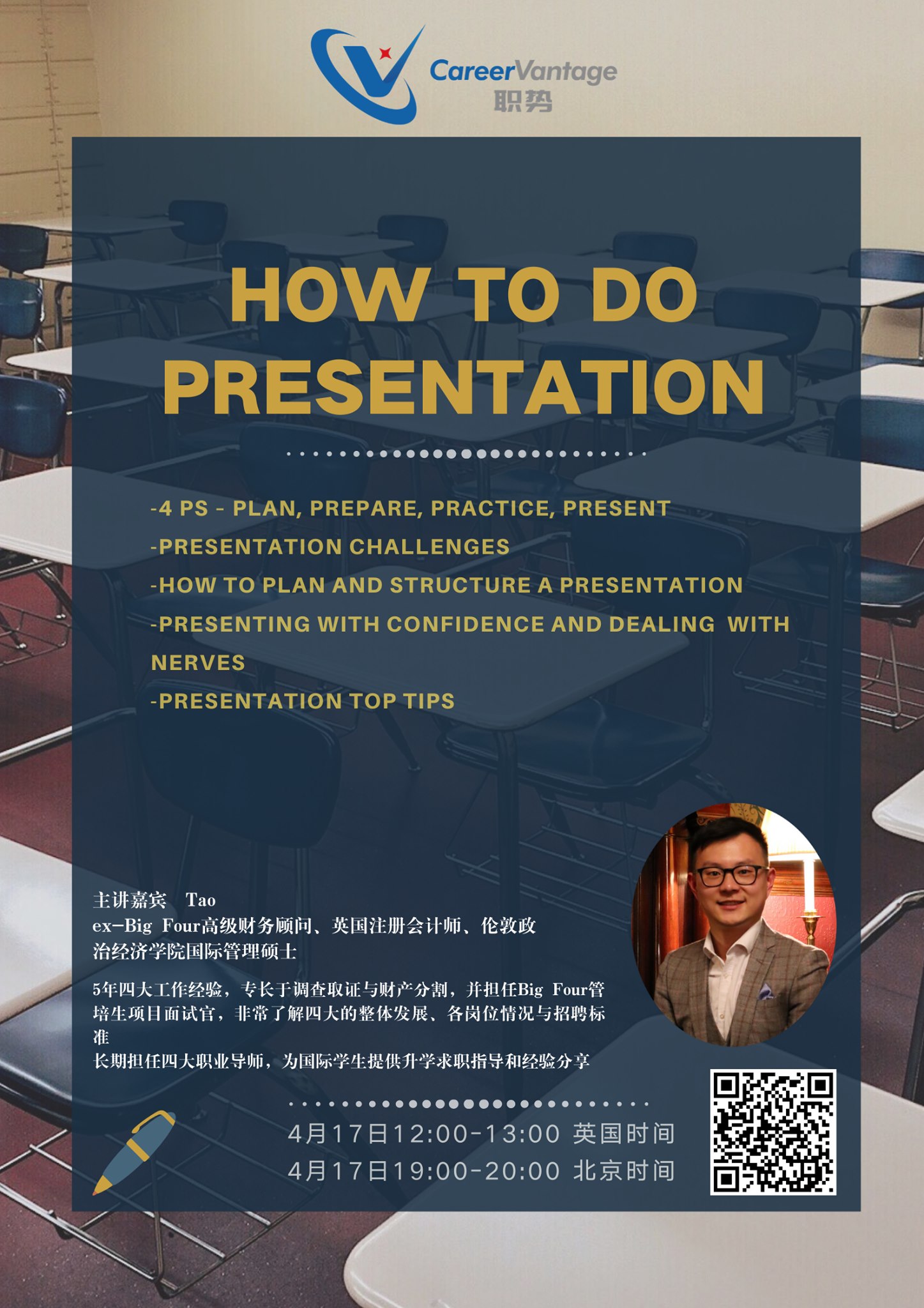 CareerVantage
职势

HOW TO DO PRESENTATION

-4 PS - PLAN, PREPARE, PRACTICE, PRESENT
-PRESENTATION CHALLENGES
-HOW TO PLAN AND STRUCTURE A PRESENTATION
-PRESENTING WITH CONFIDENCE AND DEALING WITH NERVES
-PRESENTATION TOP TIPS

主讲嘉宾 Tao
ex-Big Four高级财务顾问、英国注册会计师、伦敦政治经济学院国际管理硕士

5年四大工作经验，专长于调查取证与财产分割，并担任Big Four管培生项目面试官，非常了解四大的整体发展、各岗位情况与招聘标准
长期担任四大职业导师，为国际学生提供升学求职指导和经验分享

4月17日12:00-13:00 英国时间
4月17日19:00-20:00 北京时间